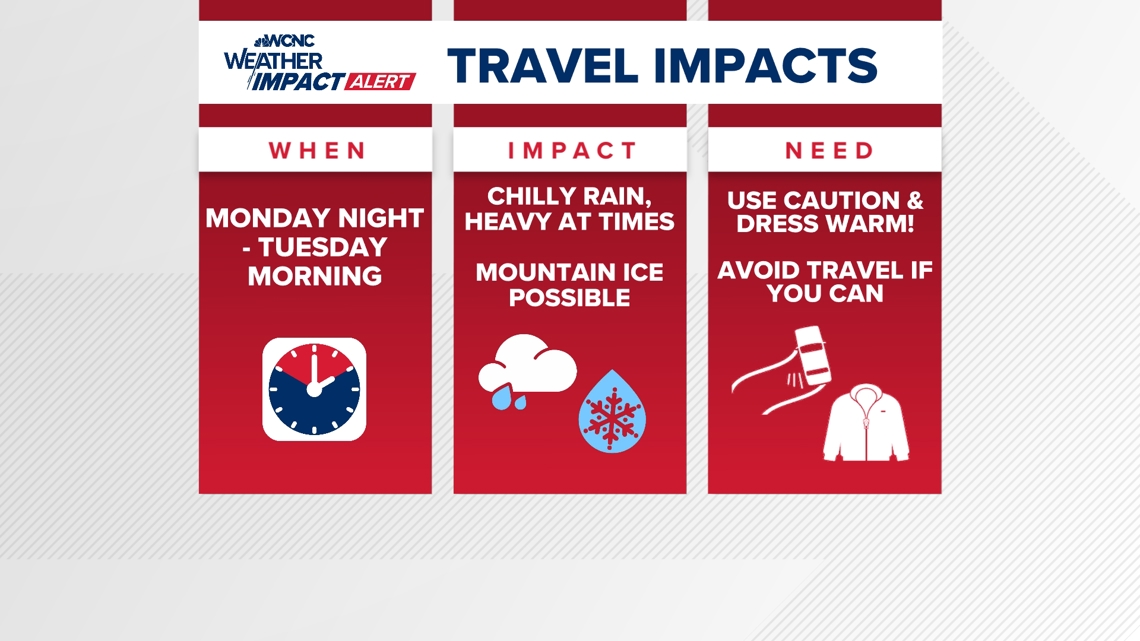 WCNC WEATHER IMPACT ALERT

TRAVEL IMPACTS

WHEN

MONDAY NIGHT - TUESDAY MORNING

IMPACT

CHILLY RAIN, HEAVY AT TIMES

MOUNTAIN ICE POSSIBLE

NEED

USE CAUTION & DRESS WARM!

AVOID TRAVEL IF YOU CAN